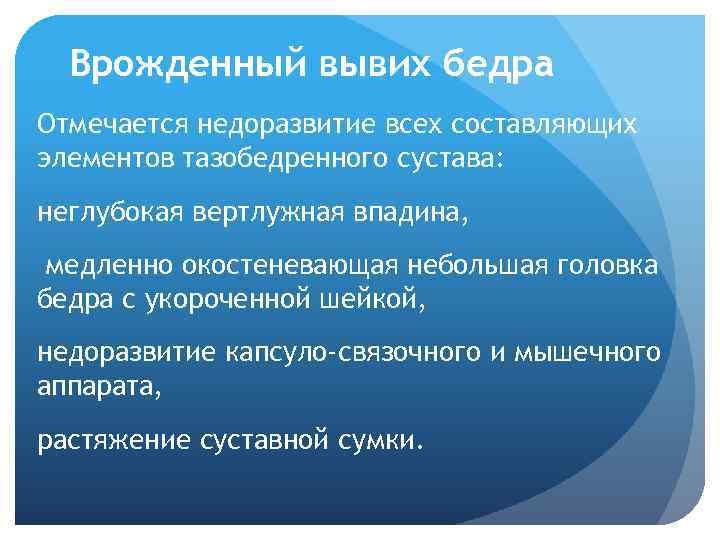 Врожденный вывих бедра

Отмечается недоразвитие всех составляющих элементов тазобедренного сустава:

неглубокая вертлужная впадина,

медленно окостеневающая небольшая головка бедра с укороченной шейкой,

недоразвитие капсуло-связочного и мышечного аппарата,

растяжение суставной сумки.